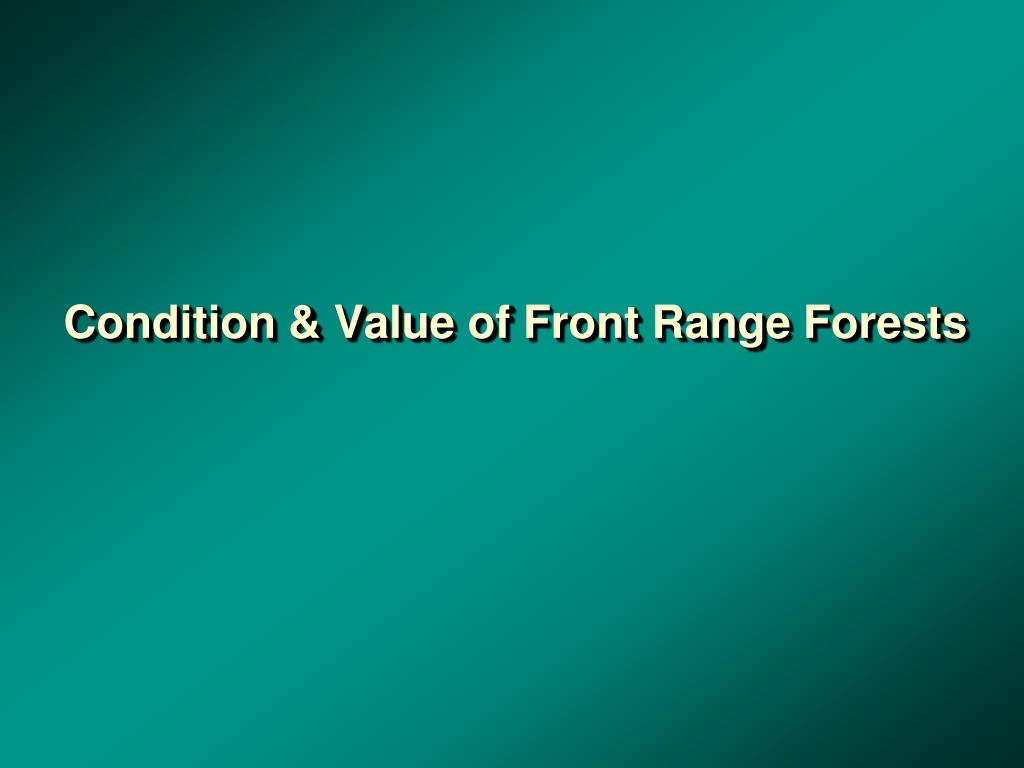 Condition & Value of Front Range Forests